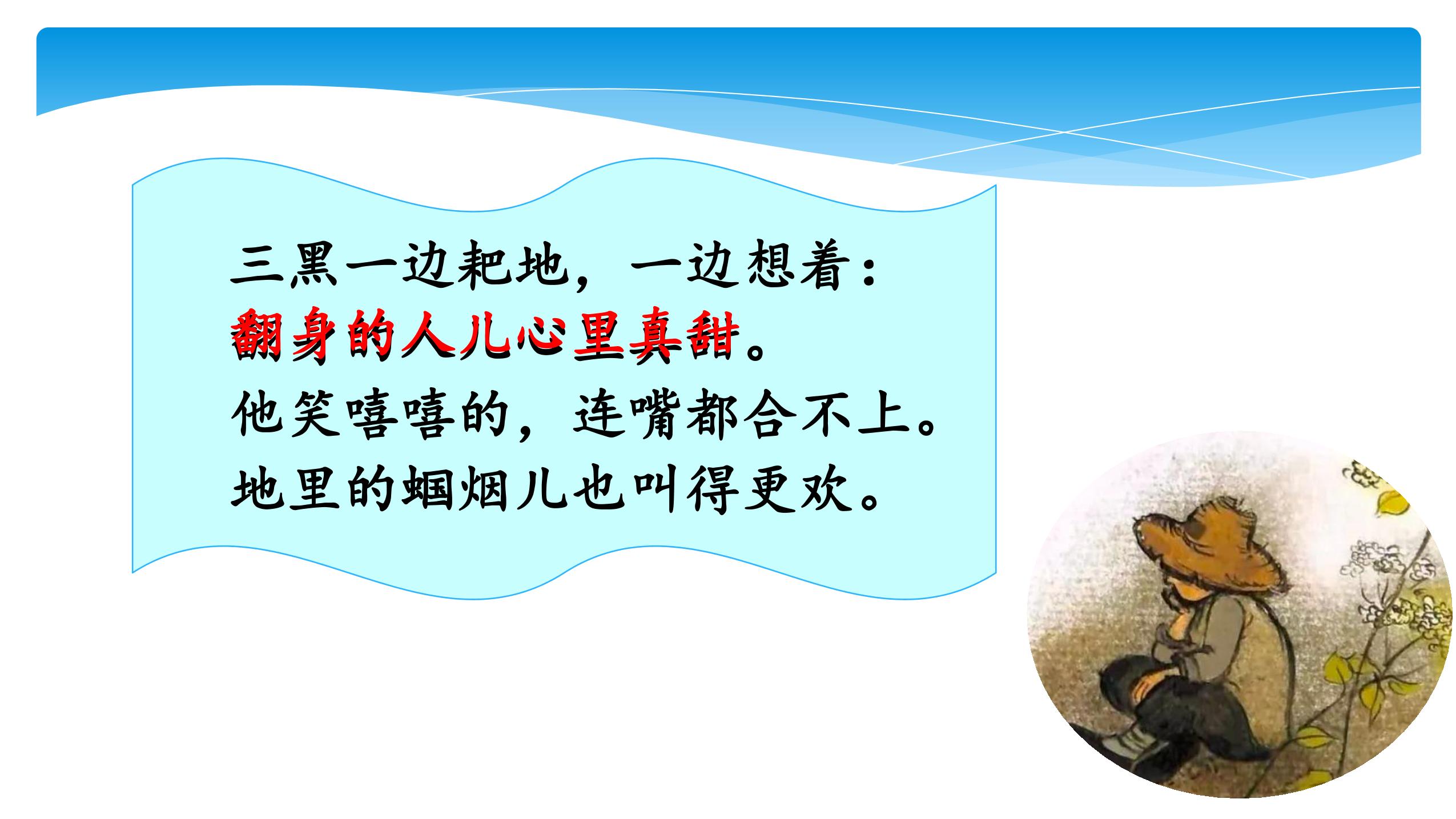 三黑一边耙地，一边想着：
翻身的人儿心里真甜。
他笑嘻嘻的，连嘴都合不上。
地里的蝈蝈儿也叫得更欢。